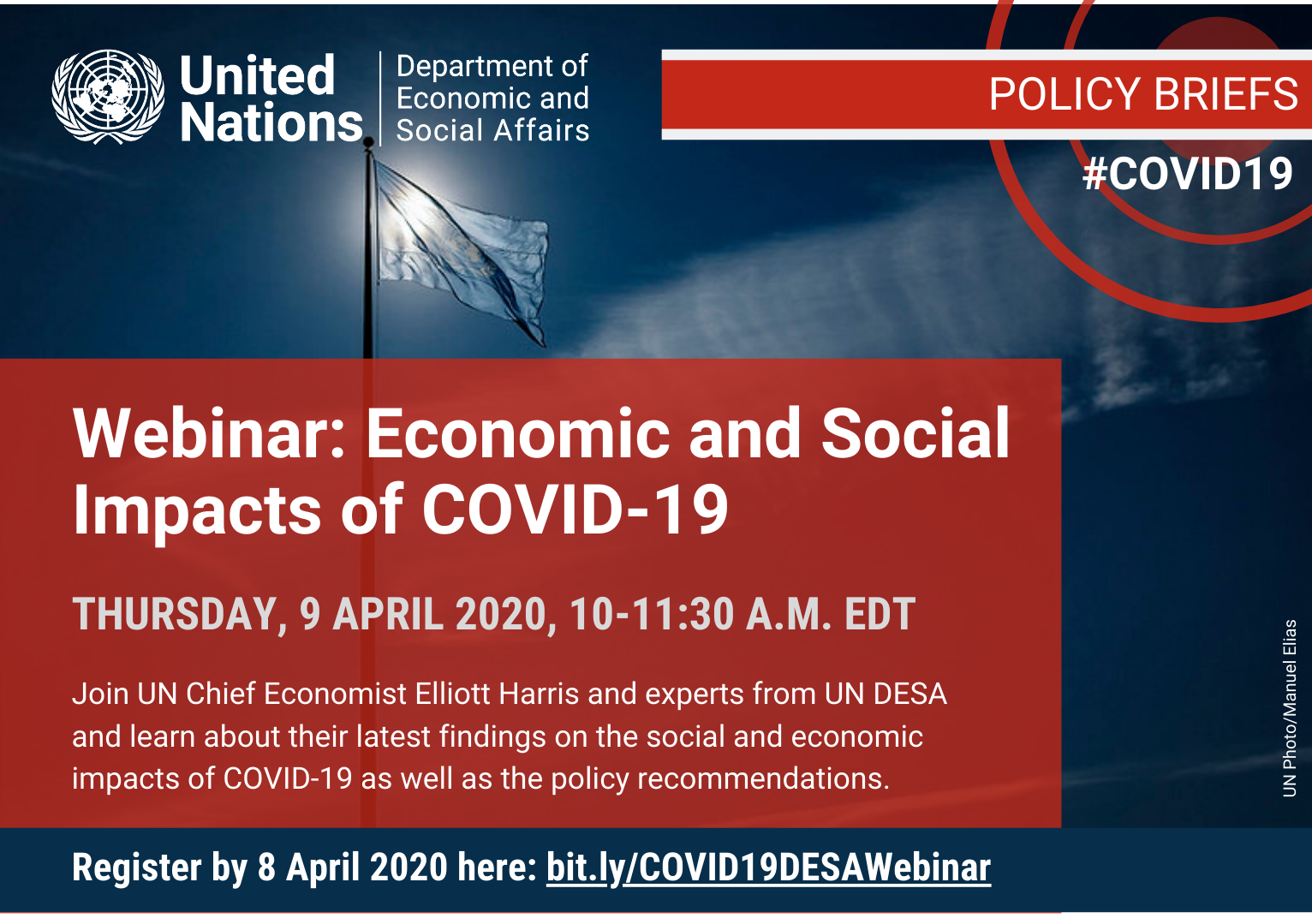 United Nations

Department of Economic and Social Affairs

POLICY BRIEFS

#COVID19

Webinar: Economic and Social Impacts of COVID-19

THURSDAY, 9 APRIL 2020, 10-11:30 A.M. EDT

Join UN Chief Economist Elliott Harris and experts from UN DESA and learn about their latest findings on the social and economic impacts of COVID-19 as well as the policy recommendations.

UN Photo/Manuel Elias

Register by 8 April 2020 here: bit.ly/COVID19DESAWebinar